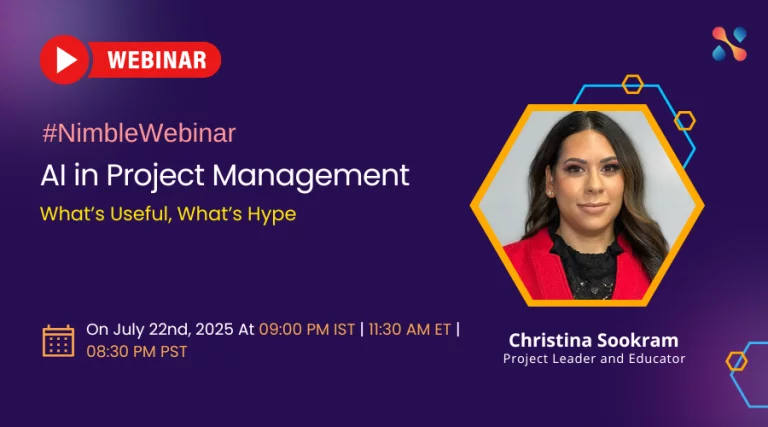 WEBINAR

#NimbleWebinar

AI in Project Management

What's Useful, What's Hype

On July 22nd, 2025 At 09:00 PM IST | 11:30 AM ET | 08:30 PM PST

Christina Sookram
Project Leader and Educator